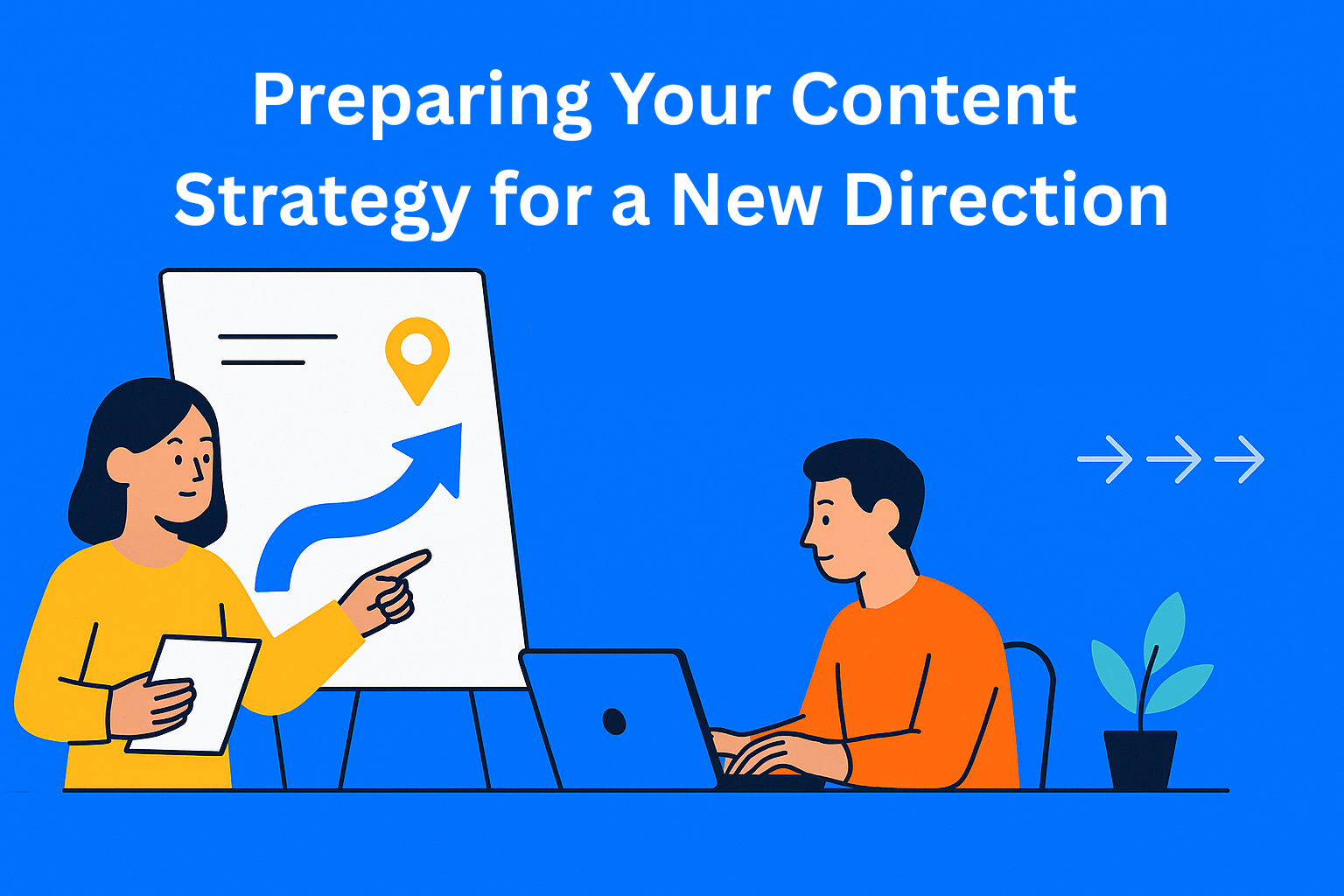 Preparing Your Content Strategy for a New Direction